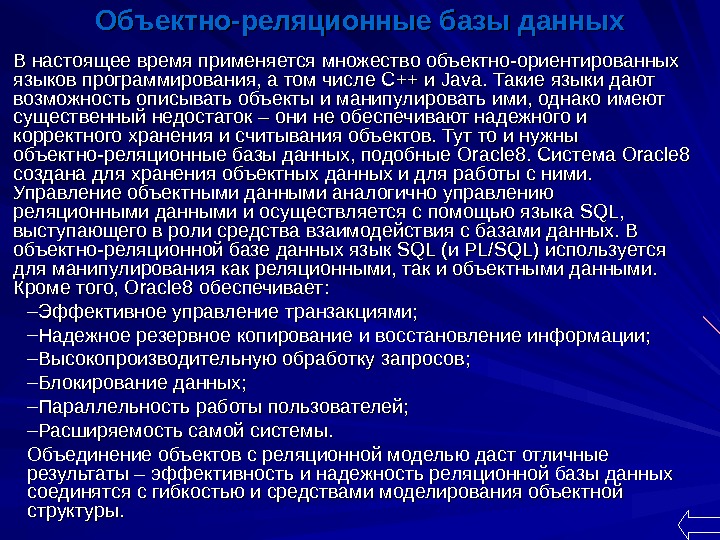 Объектно-реляционные базы данных

В настоящее время применяется множество объектно-ориентированных языков программирования, а том числе C++ и Java. Такие языки дают возможность описывать объекты и манипулировать ими, однако имеют существенный недостаток – они не обеспечивают надежного и корректного хранения и считывания объектов. Тут то и нужны объектно-реляционные базы данных, подобные Oracle8. Система Oracle8 создана для хранения объектных данных и для работы с ними. Управление объектными данными аналогично управлению реляционными данными и осуществляется с помощью языка SQL, выступающего в роли средства взаимодействия с базами данных. В объектно-реляционной базе данных язык SQL (и PL/SQL) используется для манипулирования как реляционными, так и объектными данными. Кроме того, Oracle8 обеспечивает:

–Эффективное управление транзакциями;

–Надежное резервное копирование и восстановление информации;

–Высокопроизводительную обработку запросов;

–Блокирование данных;

–Параллельность работы пользователей;

–Расширяемость самой системы.

Объединение объектов с реляционной моделью даст отличные результаты – эффективность и надежность реляционной базы данных соединятся с гибкостью и средствами моделирования объектной структуры.